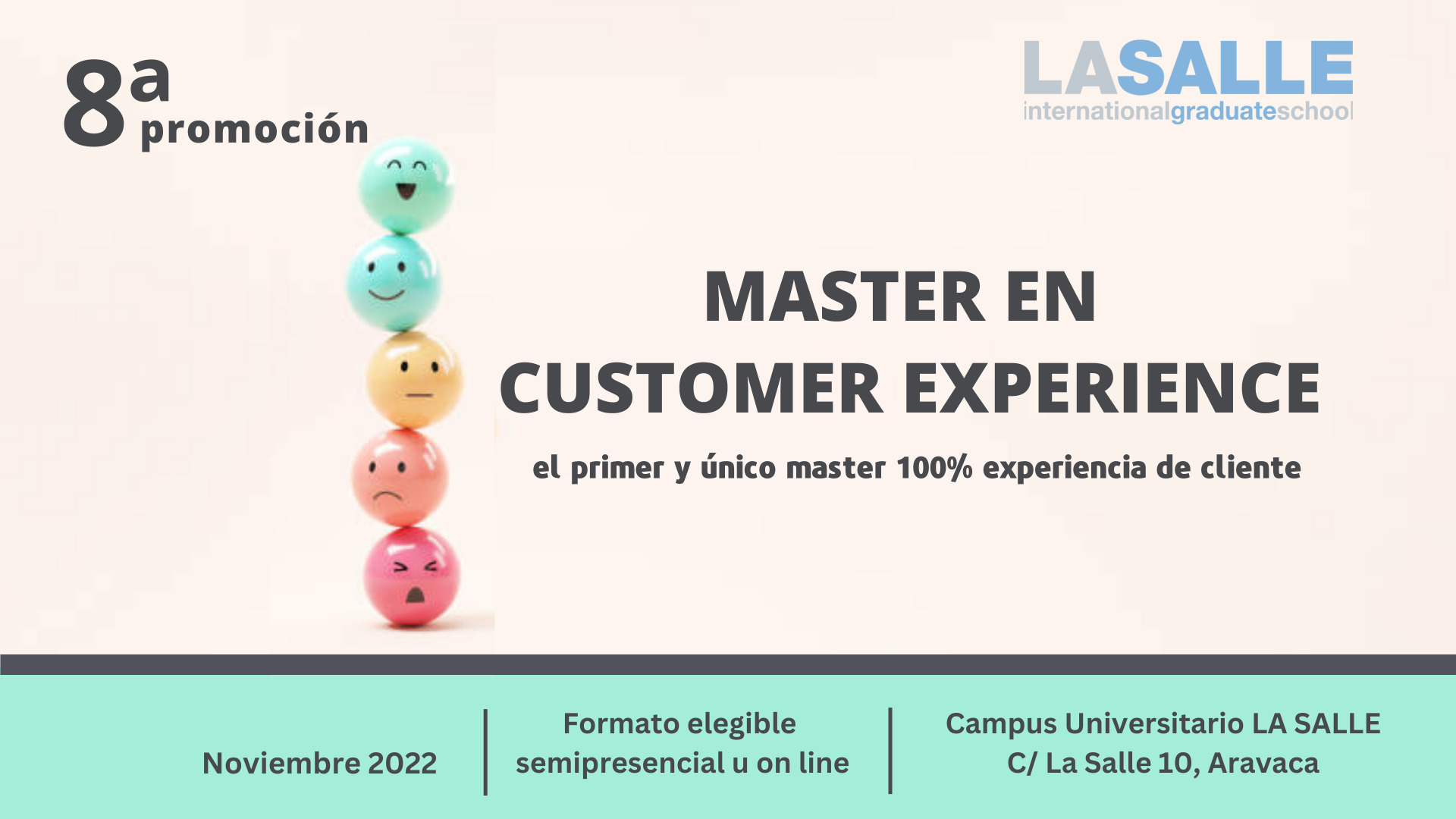 8ª promoción

LASALLE
internationalgraduateschool

MASTER EN CUSTOMER EXPERIENCE

el primer y único master 100% experiencia de cliente

Noviembre 2022

Formato elegible semipresencial u on line

Campus Universitario LA SALLE C/ La Salle 10, Aravaca